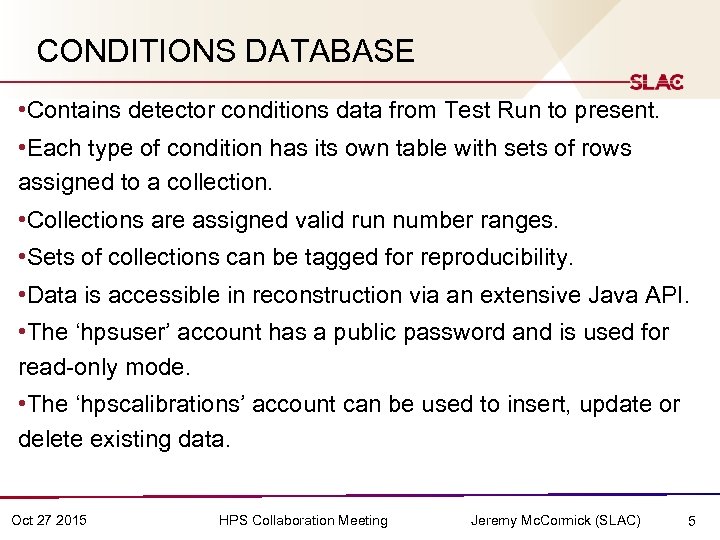 CONDITIONS DATABASE

SLAC

•Contains detector conditions data from Test Run to present.

•Each type of condition has its own table with sets of rows assigned to a collection.

•Collections are assigned valid run number ranges.

•Sets of collections can be tagged for reproducibility.

•Data is accessible in reconstruction via an extensive Java API.

•The ‘hpsuser’ account has a public password and is used for read-only mode.

•The ‘hpscalibrations’ account can be used to insert, update or delete existing data.

Oct 27 2015 HPS Collaboration Meeting Jeremy McCormick (SLAC) 5